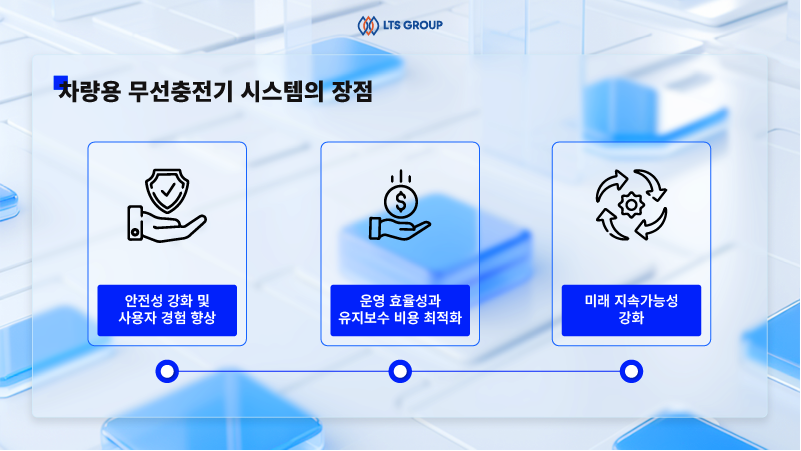 LTS GROUP

차량용 무선충전기 시스템의 장점

안전성 강화 및 사용자 경험 향상

운영 효율성과 유지보수 비용 최적화

미래 지속가능성 강화